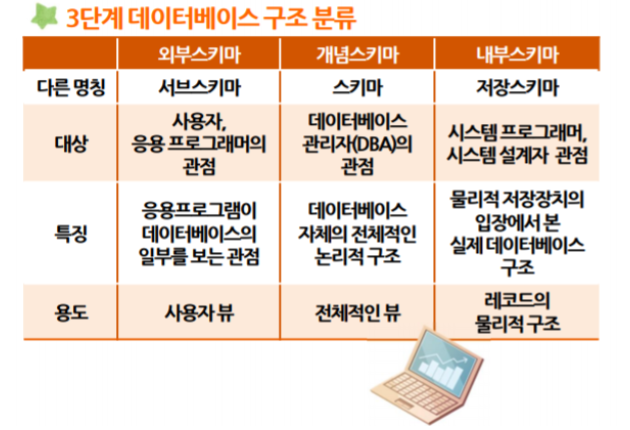 3단계 데이터베이스 구조 분류

| | 외부스키마 | 개념스키마 | 내부스키마 |
|---|---|---|---|
| 다른 명칭 | 서브스키마 | 스키마 | 저장스키마 |
| 대상 | 사용자, 응용 프로그래머의 관점 | 데이터베이스 관리자(DBA)의 관점 | 시스템 프로그래머, 시스템 설계자 관점 |
| 특징 | 응용프로그램이 데이터베이스의 일부를 보는 관점 | 데이터베이스 자체의 전체적인 논리적 구조 | 물리적 저장장치의 입장에서 본 실제 데이터베이스 구조 |
| 용도 | 사용자 뷰 | 전체적인 뷰 | 레코드의 물리적 구조 |